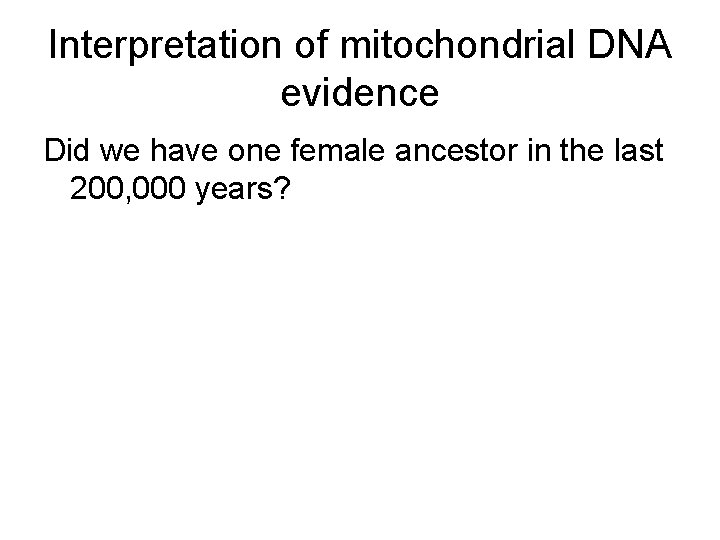 Interpretation of mitochondrial DNA evidence

Did we have one female ancestor in the last 200,000 years?